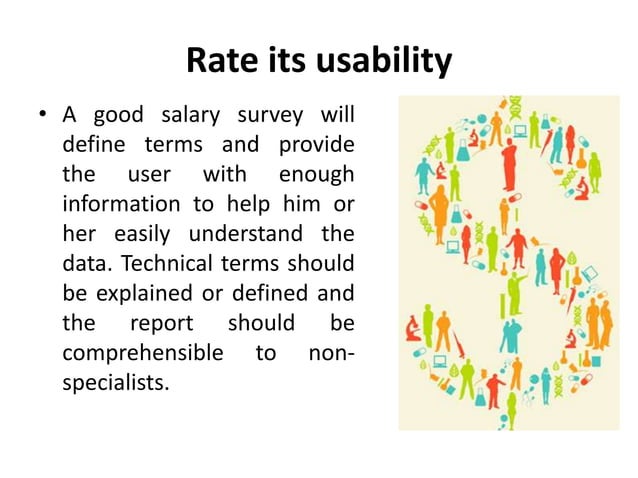 Rate its usability

• A good salary survey will define terms and provide the user with enough information to help him or her easily understand the data. Technical terms should be explained or defined and the report should be comprehensible to non-specialists.